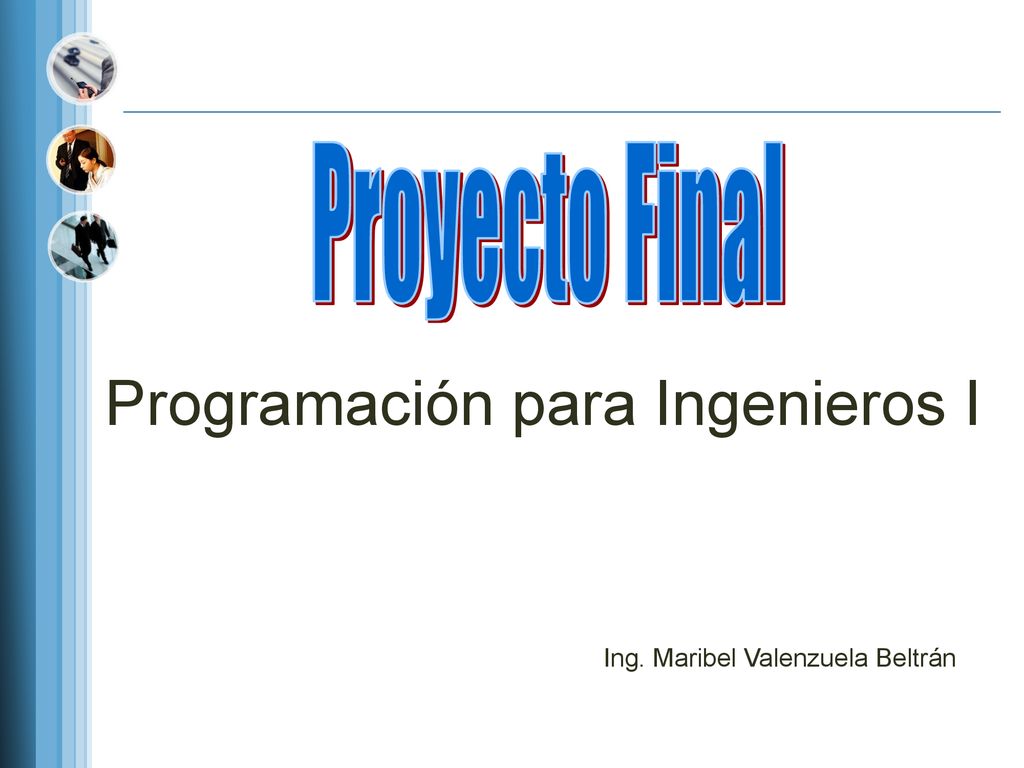 Proyecto Final

Programación para Ingenieros I

Ing. Maribel Valenzuela Beltrán